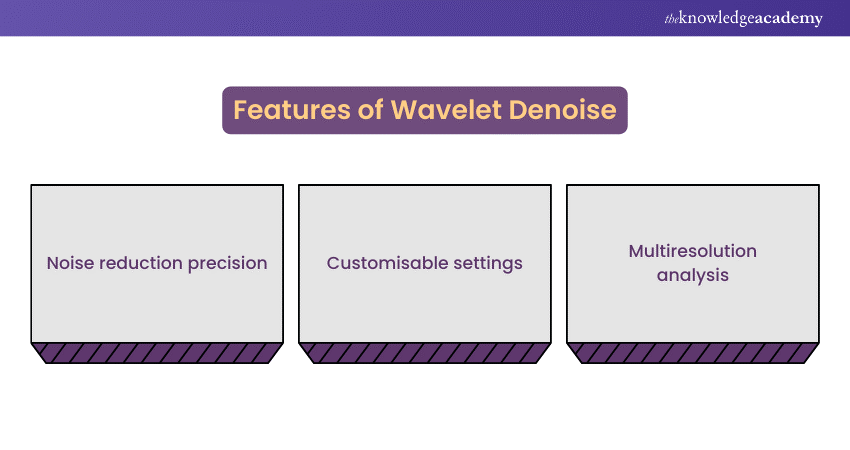 theknowledgeacademy

Features of Wavelet Denoise

Noise reduction precision

Customisable settings

Multiresolution analysis